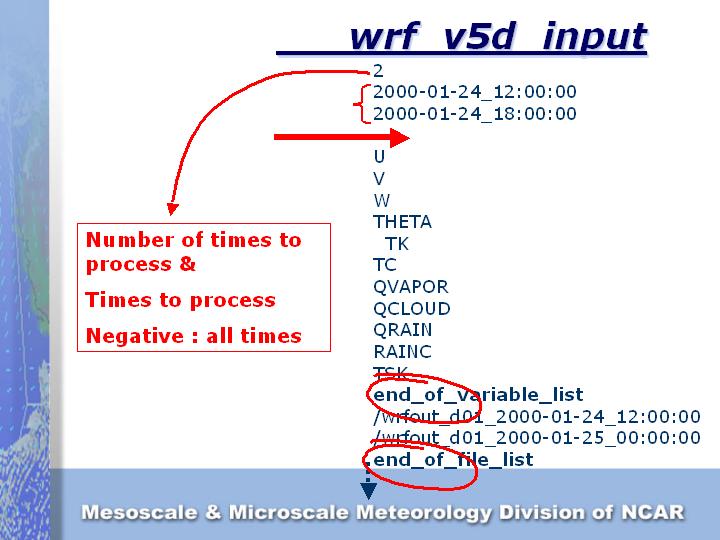 wrf_v5d_input

2
2000-01-24_12:00:00
2000-01-24_18:00:00

U
V
W
THETA
TK
TC
QVAPOR
QCLOUD
QRAIN
RAINC
TSK
end_of_variable_list
/wrfout_d01_2000-01-24_12:00:00
/wrfout_d01_2000-01-25_00:00:00
end_of_file_list

Number of times to process &

Times to process

Negative : all times

Mesoscale & Microscale Meteorology Division of NCAR